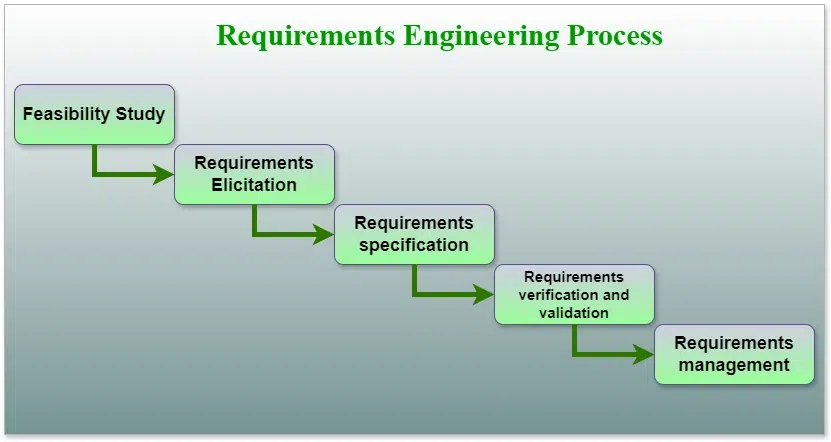 Requirements Engineering Process

Feasibility Study

Requirements Elicitation

Requirements specification

Requirements verification and validation

Requirements management